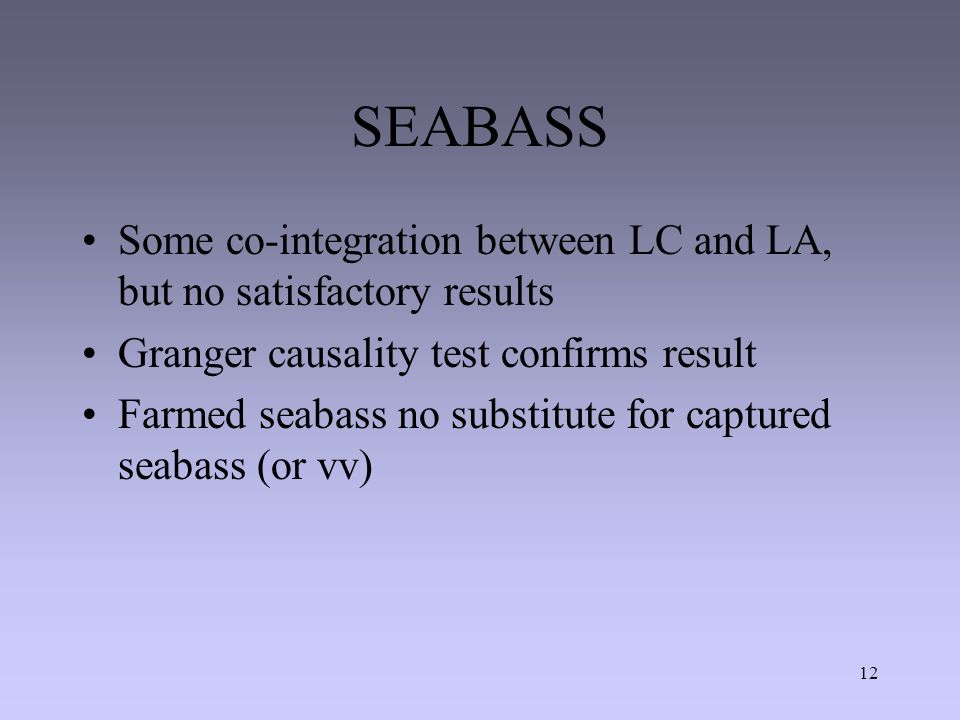 SEABASS

• Some co-integration between LC and LA, but no satisfactory results
• Granger causality test confirms result
• Farmed seabass no substitute for captured seabass (or vv)

12